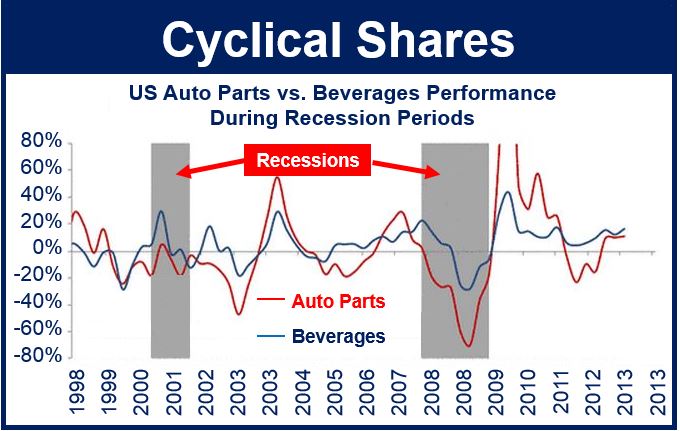 Cyclical Shares

US Auto Parts vs. Beverages Performance During Recession Periods

80%
60%
40%
20%
0%
-20%
-40%
-60%
-80%

Recessions

Auto Parts

Beverages

1998
1999
2000
2001
2002
2003
2003
2004
2005
2006
2007
2008
2008
2009
2010
2011
2012
2013
2013